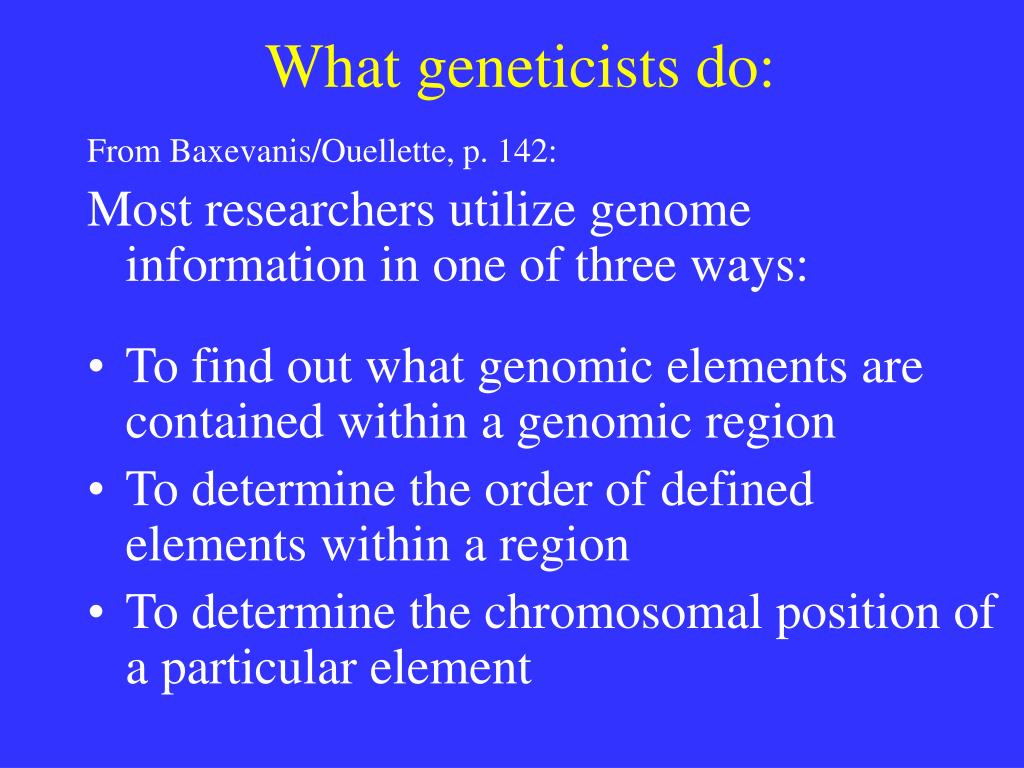 What geneticists do:

From Baxevanis/Ouellette, p. 142:

Most researchers utilize genome information in one of three ways:

• To find out what genomic elements are contained within a genomic region
• To determine the order of defined elements within a region
• To determine the chromosomal position of a particular element